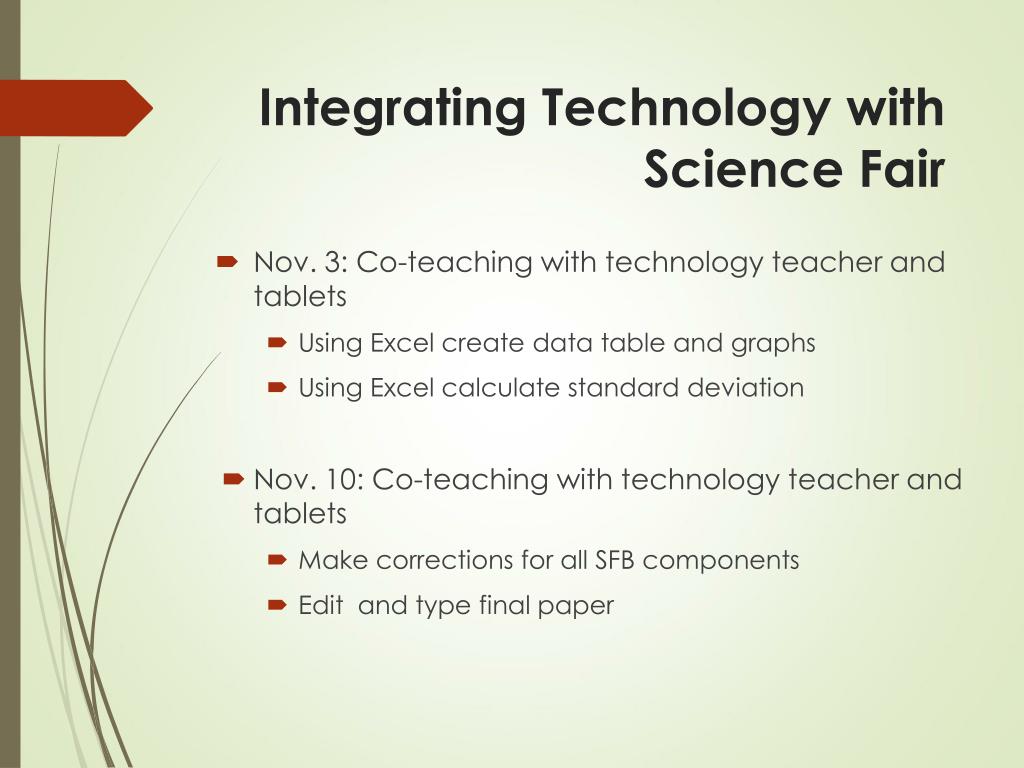 Integrating Technology with Science Fair

Nov. 3: Co-teaching with technology teacher and tablets

Using Excel create data table and graphs

Using Excel calculate standard deviation

Nov. 10: Co-teaching with technology teacher and tablets

Make corrections for all SFB components

Edit  and type final paper